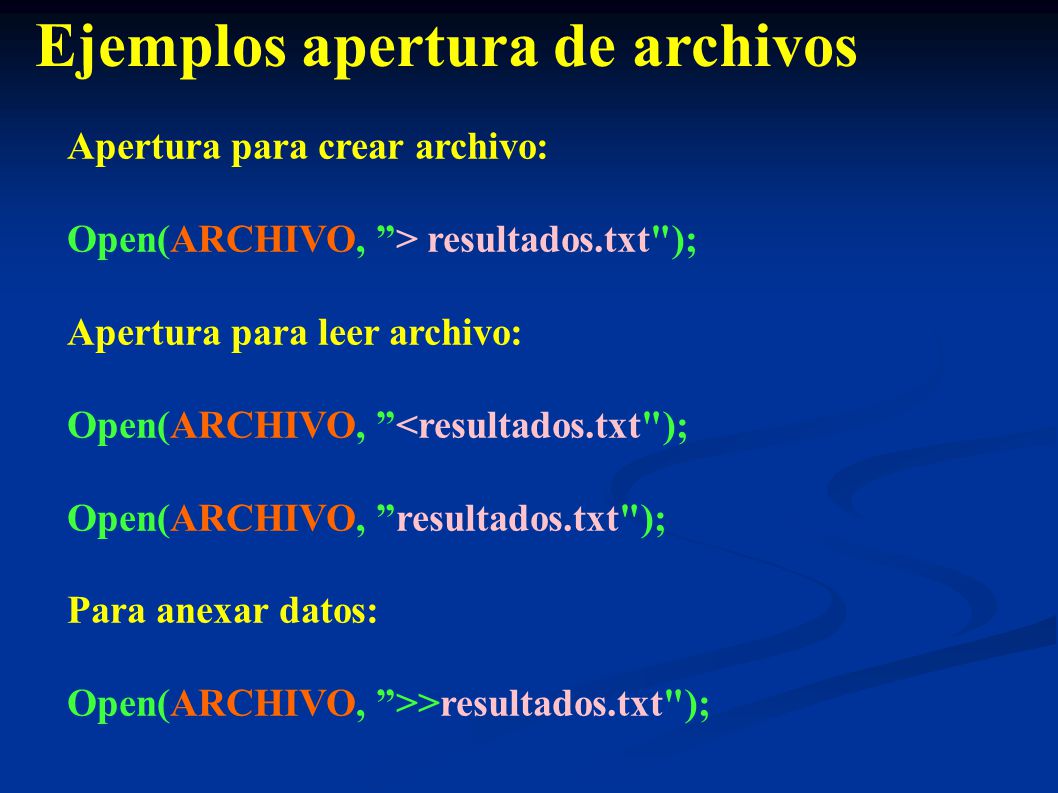 Ejemplos apertura de archivos

Apertura para crear archivo:

Open(ARCHIVO, ”> resultados.txt");

Apertura para leer archivo:

Open(ARCHIVO, ”<resultados.txt");

Open(ARCHIVO, ”resultados.txt");

Para anexar datos:

Open(ARCHIVO, ”>>resultados.txt");